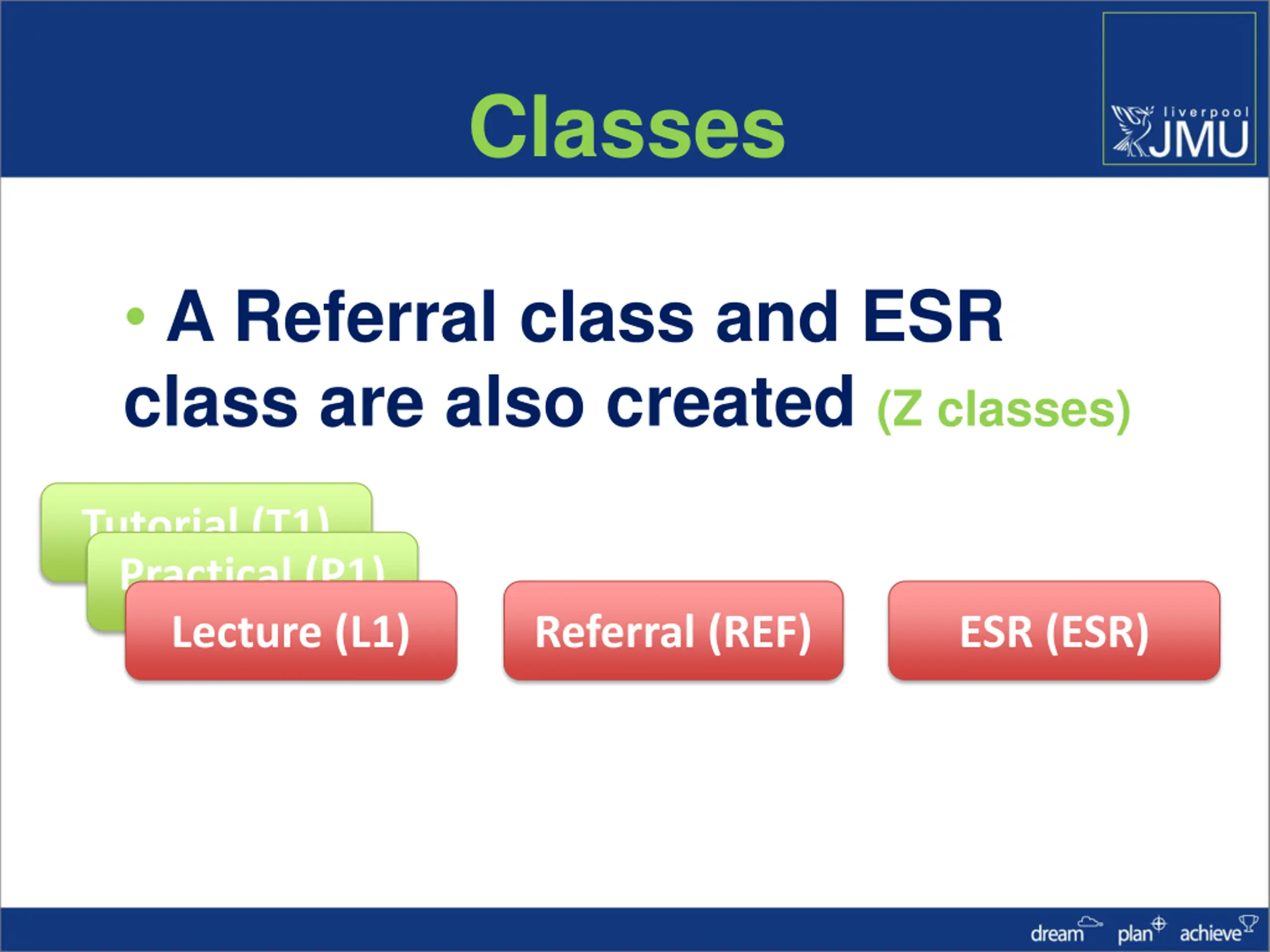 Classes

liverpool JMU

• A Referral class and ESR class are also created (Z classes)

Tutorial (T1)

Practical (P1)

Lecture (L1)

Referral (REF)

ESR (ESR)

dream plan achieve